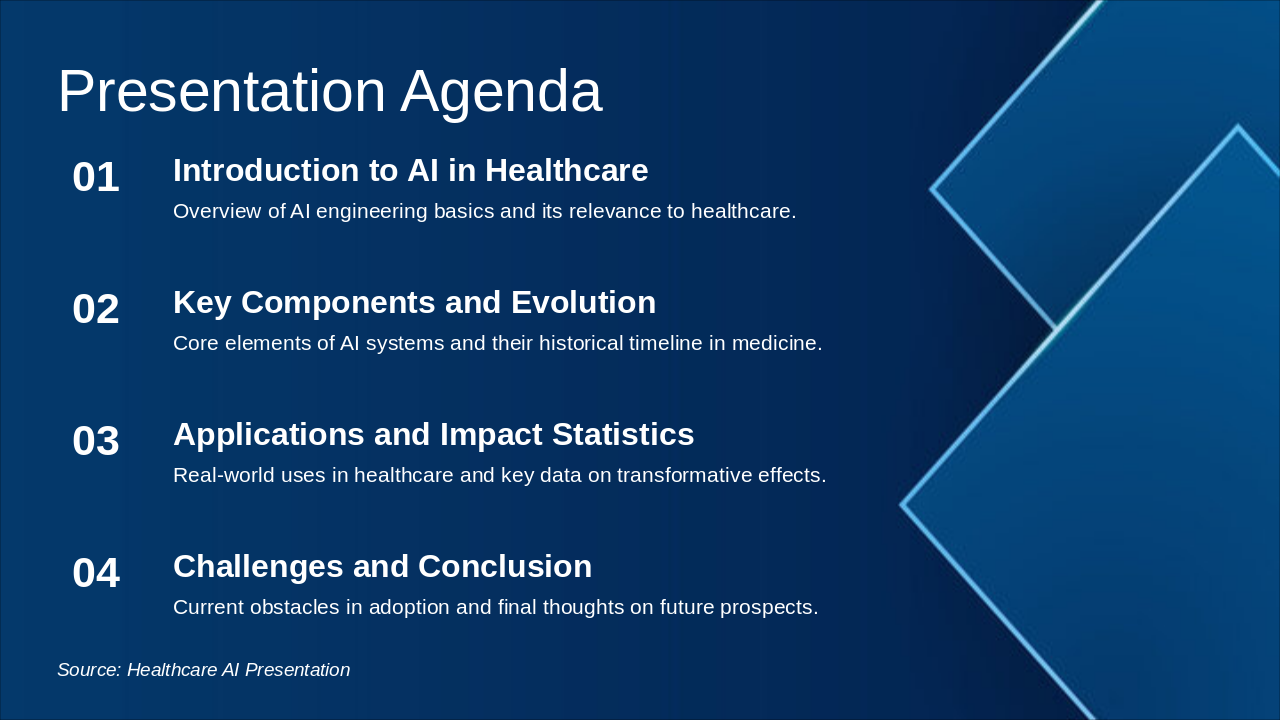 Presentation Agenda

01 Introduction to AI in Healthcare
Overview of AI engineering basics and its relevance to healthcare.

02 Key Components and Evolution
Core elements of AI systems and their historical timeline in medicine.

03 Applications and Impact Statistics
Real-world uses in healthcare and key data on transformative effects.

04 Challenges and Conclusion
Current obstacles in adoption and final thoughts on future prospects.

Source: Healthcare AI Presentation